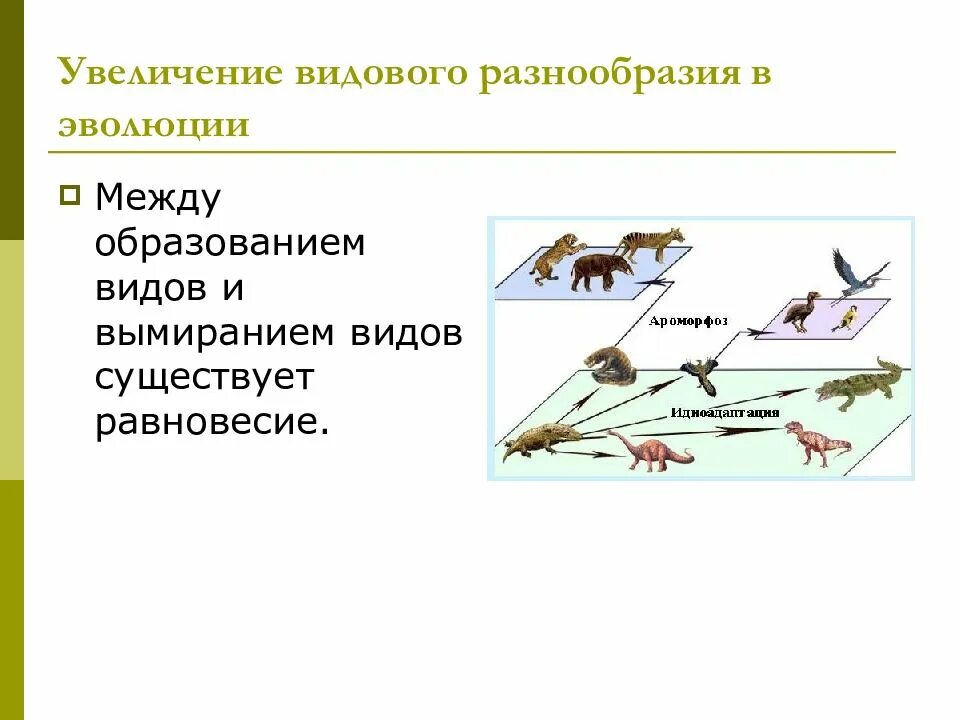 Увеличение видового разнообразия в эволюции

Между образованием видов и вымиранием видов существует равновесие.

Ароморфоз

Идиоадаптация